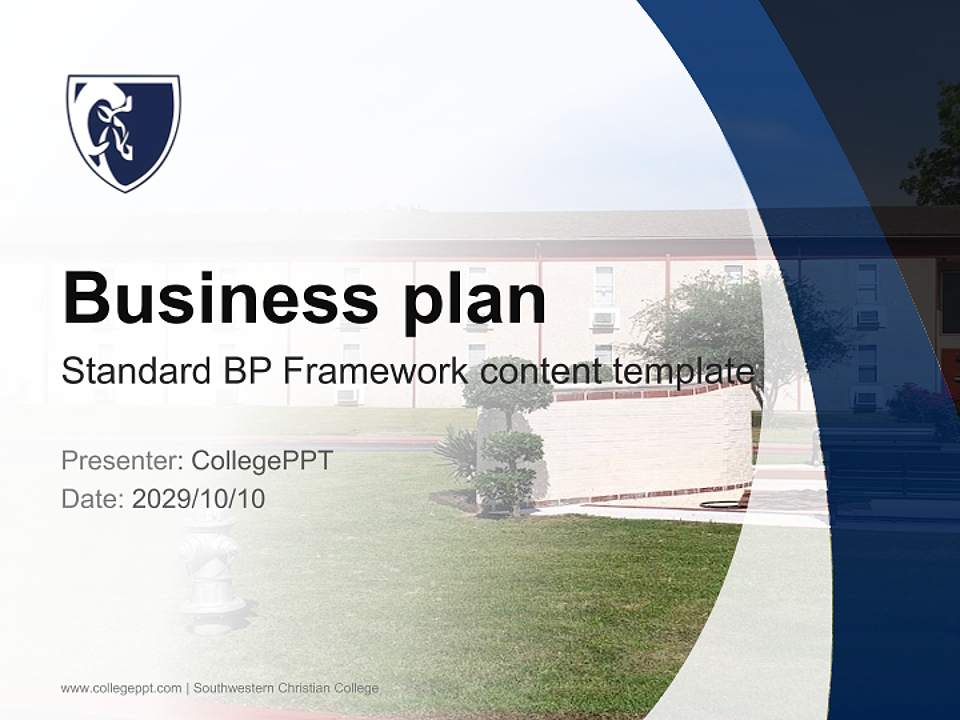 Business plan

Standard BP Framework content template

Presenter: CollegePPT
Date: 2029/10/10

www.collegeppt.com | Southwestern Christian College